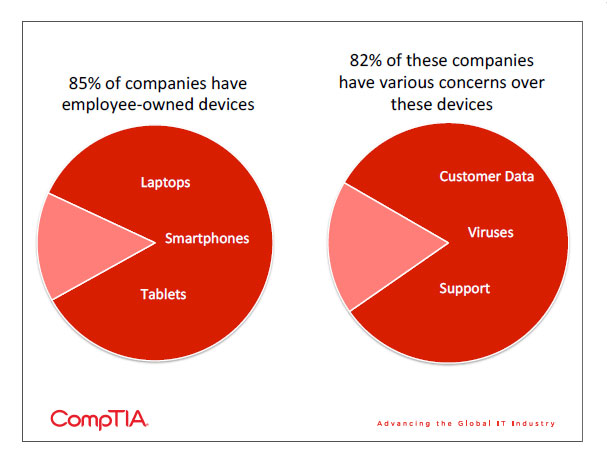 85% of companies have employee-owned devices

Laptops

Smartphones

Tablets

82% of these companies have various concerns over these devices

Customer Data

Viruses

Support

CompTIA.

Advancing the Global IT Industry